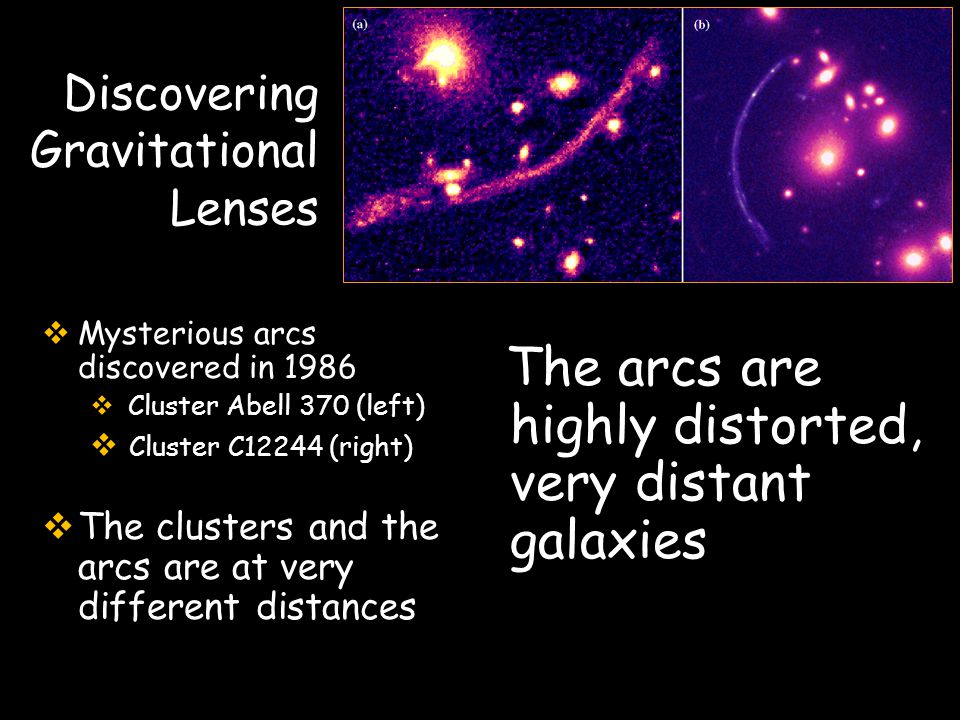 Discovering Gravitational Lenses

(a)

(b)

❖ Mysterious arcs discovered in 1986
 ❖ Cluster Abell 370 (left)
 ❖ Cluster C12244 (right)

❖ The clusters and the arcs are at very different distances

The arcs are highly distorted, very distant galaxies